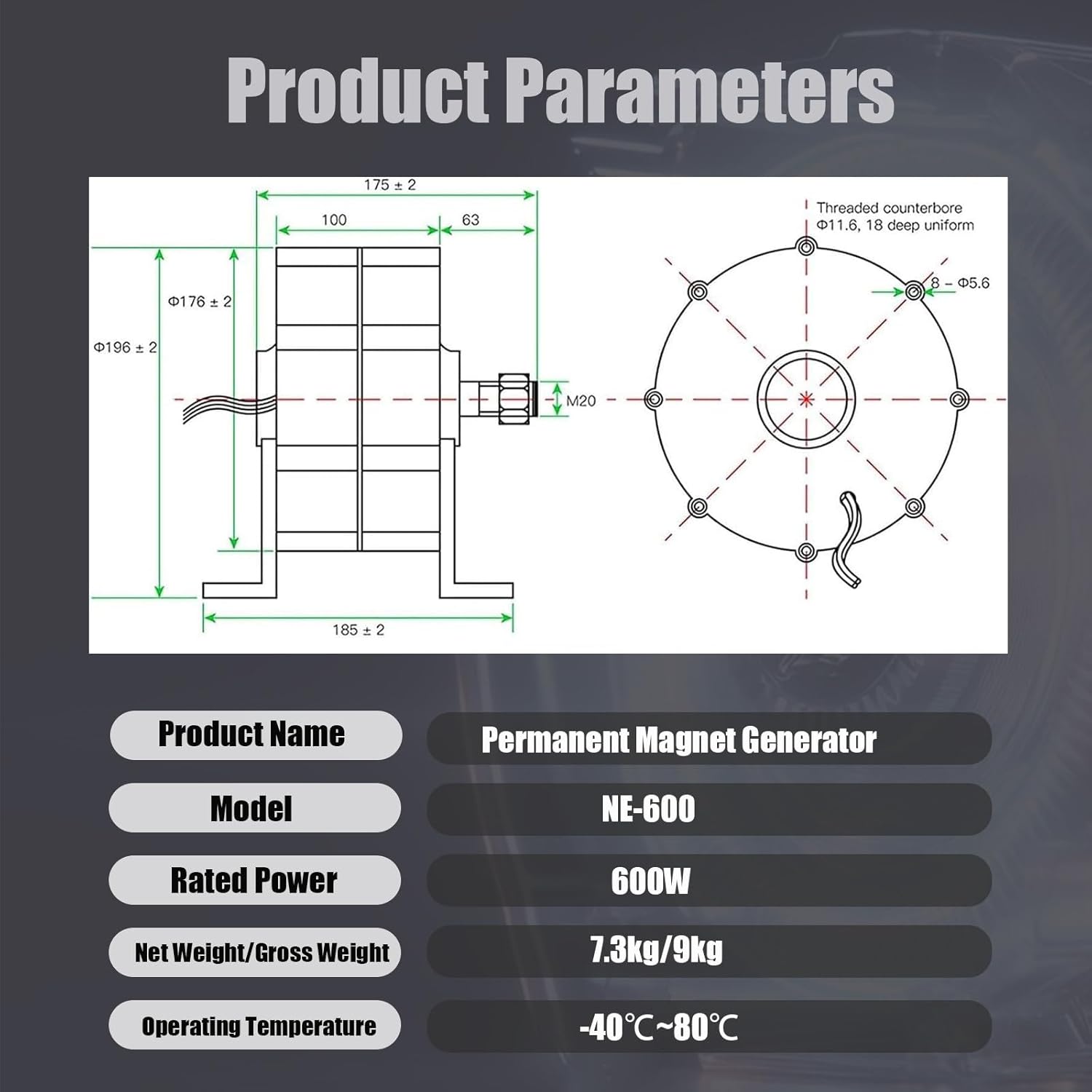 Product Parameters

175 ± 2

100

63

Φ176 ± 2

Φ196 ± 2

M20

185 ± 2

Threaded counterbore Φ11.6, 18 deep uniform

8 – Φ5.6

| Product Name | Permanent Magnet Generator |
|---|---|
| Model | NE-600 |
| Rated Power | 600W |
| Net Weight/Gross Weight | 7.3kg/9kg |
| Operating Temperature | -40℃~80℃ |